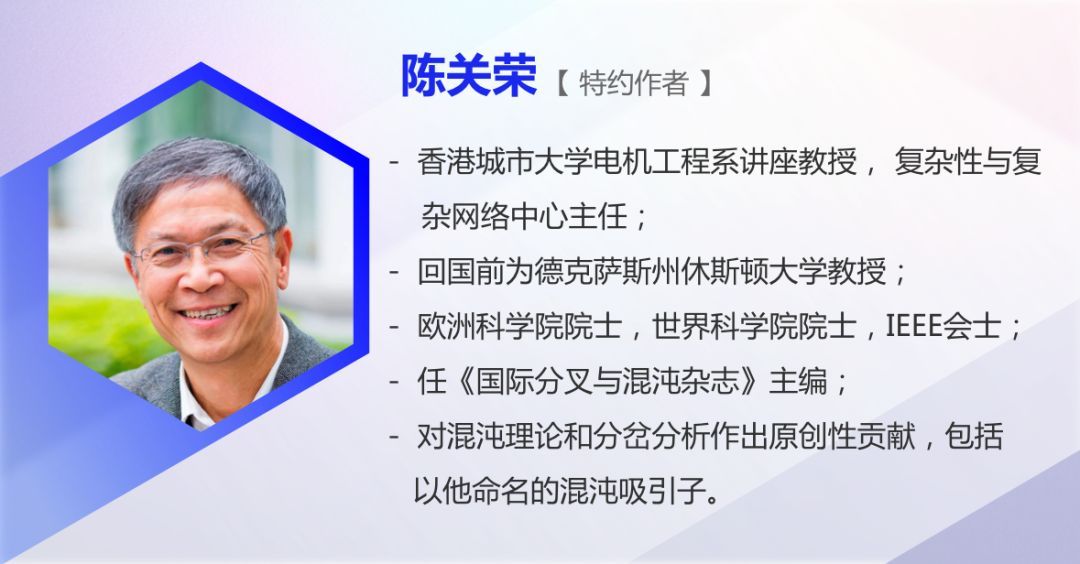 陈关荣【 特约作者 】

- 香港城市大学电机工程系讲座教授， 复杂性与复杂网络中心主任；
- 回国前为德克萨斯州休斯顿大学教授；
- 欧洲科学院院士，世界科学院院士，IEEE会士；
- 任《国际分叉与混沌杂志》主编；
- 对混沌理论和分岔分析作出原创性贡献，包括以他命名的混沌吸引子。